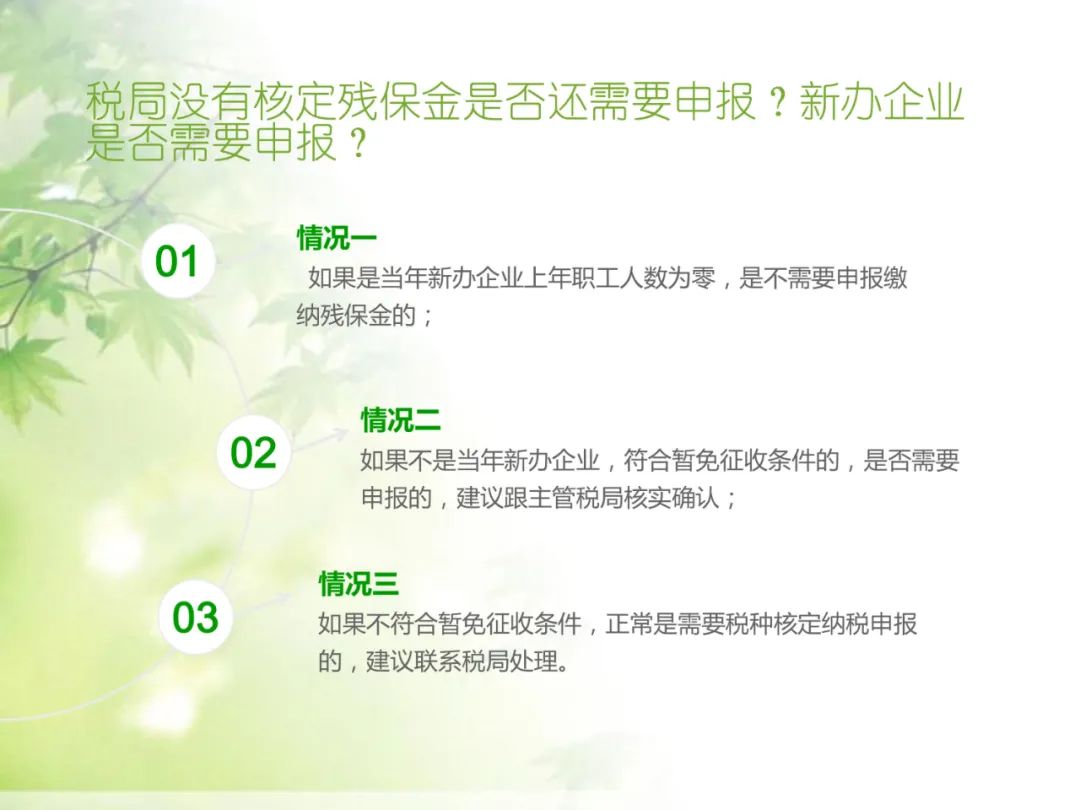 税局没有核定残保金是否还需要申报？新办企业是否需要申报？

01

情况一

如果是当年新办企业上年职工人数为零，是不需要申报缴纳残保金的；

02

情况二

如果不是当年新办企业，符合暂免征收条件的，是否需要申报的，建议跟主管税局核实确认；

03

情况三

如果不符合暂免征收条件，正常是需要税种核定纳税申报的，建议联系税局处理。